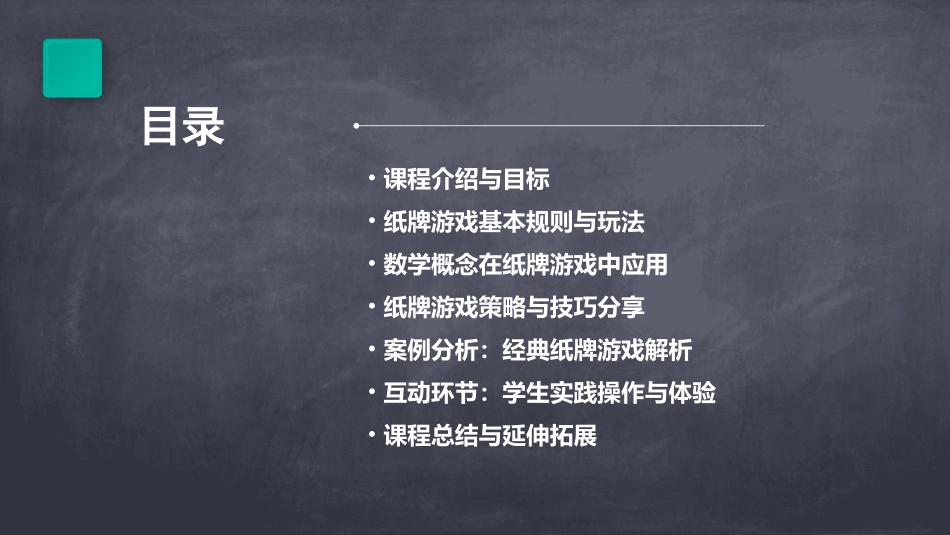 目录

• 课程介绍与目标
• 纸牌游戏基本规则与玩法
• 数学概念在纸牌游戏中应用
• 纸牌游戏策略与技巧分享
• 案例分析：经典纸牌游戏解析
• 互动环节：学生实践操作与体验
• 课程总结与延伸拓展